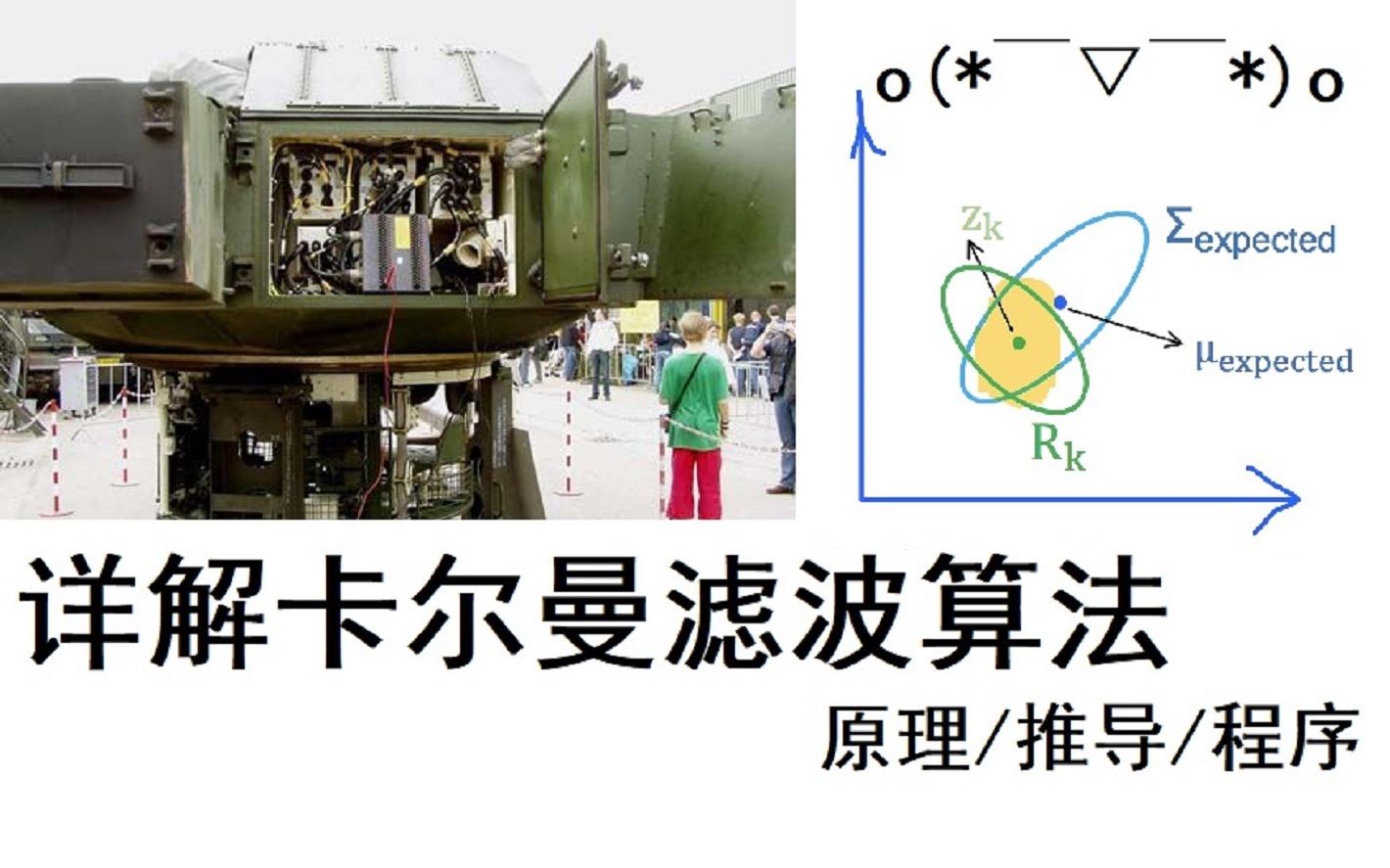 o(*￣▽￣*)o

$z_k$

$\Sigma_{expected}$

$\mu_{expected}$

$R_k$

详解卡尔曼滤波算法

原理/推导/程序